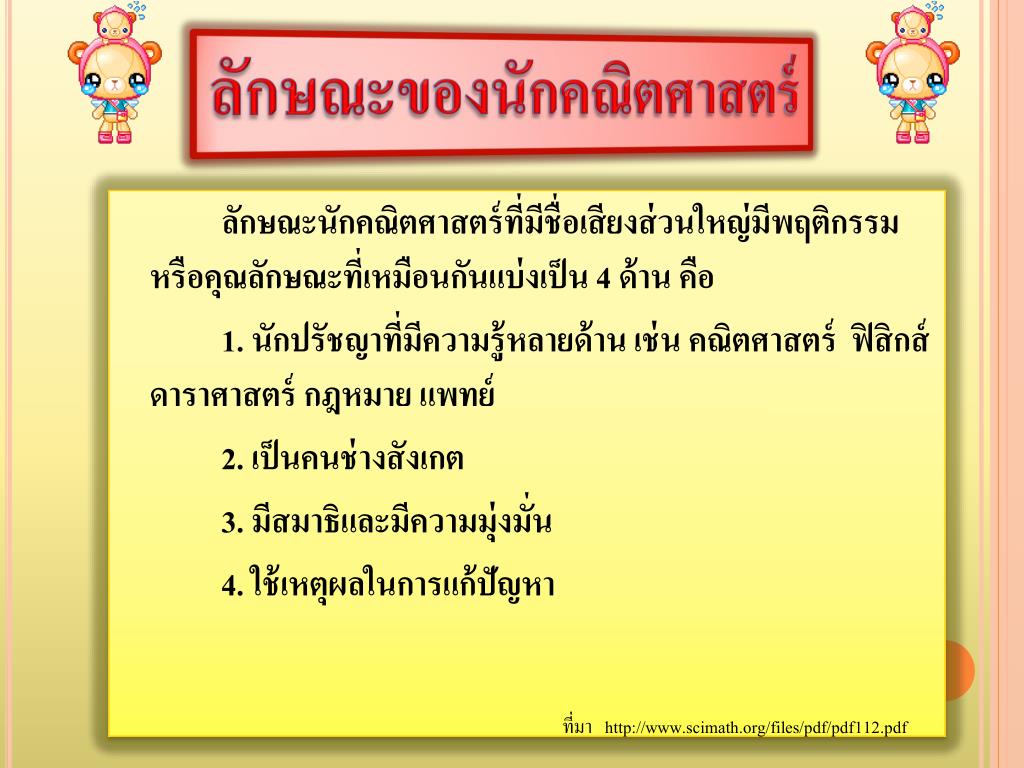 ลักษณะของนักคณิตศาสตร์

ลักษณะนักคณิตศาสตร์ที่มีชื่อเสียงส่วนใหญ่มีพฤติกรรมหรือคุณลักษณะที่เหมือนกันแบ่งเป็น 4 ด้าน คือ

1. นักปรัชญาที่มีความรู้หลายด้าน เช่น คณิตศาสตร์ ฟิสิกส์ ดาราศาสตร์ กฎหมาย แพทย์

2. เป็นคนช่างสังเกต

3. มีสมาธิและมีความมุ่งมั่น

4. ใช้เหตุผลในการแก้ปัญหา

ที่มา http://www.scimath.org/files/pdf/pdf112.pdf